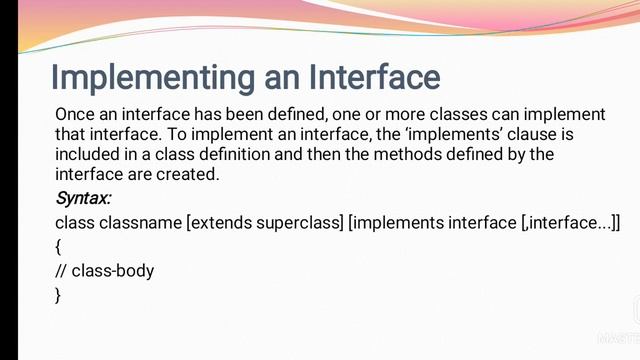 Implementing an Interface

Once an interface has been defined, one or more classes can implement that interface. To implement an interface, the 'implements' clause is included in a class definition and then the methods defined by the interface are created.

Syntax:

class classname [extends superclass] [implements interface [,interface...]]
{
// class-body
}

MASTE